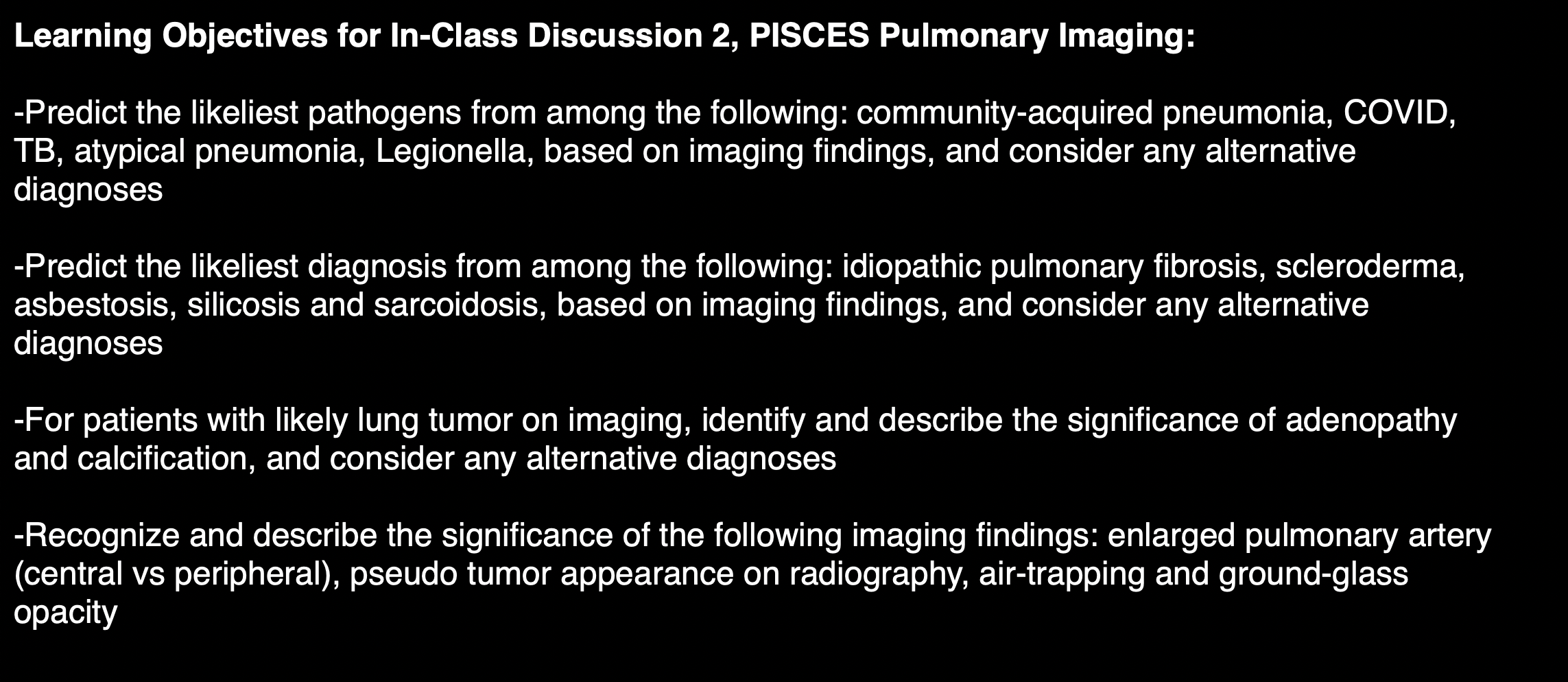 Learning Objectives for In-Class Discussion 2, PISCES Pulmonary Imaging:

-Predict the likeliest pathogens from among the following: community-acquired pneumonia, COVID, TB, atypical pneumonia, Legionella, based on imaging findings, and consider any alternative diagnoses

-Predict the likeliest diagnosis from among the following: idiopathic pulmonary fibrosis, scleroderma, asbestosis, silicosis and sarcoidosis, based on imaging findings, and consider any alternative diagnoses

-For patients with likely lung tumor on imaging, identify and describe the significance of adenopathy and calcification, and consider any alternative diagnoses

-Recognize and describe the significance of the following imaging findings: enlarged pulmonary artery (central vs peripheral), pseudo tumor appearance on radiography, air-trapping and ground-glass opacity